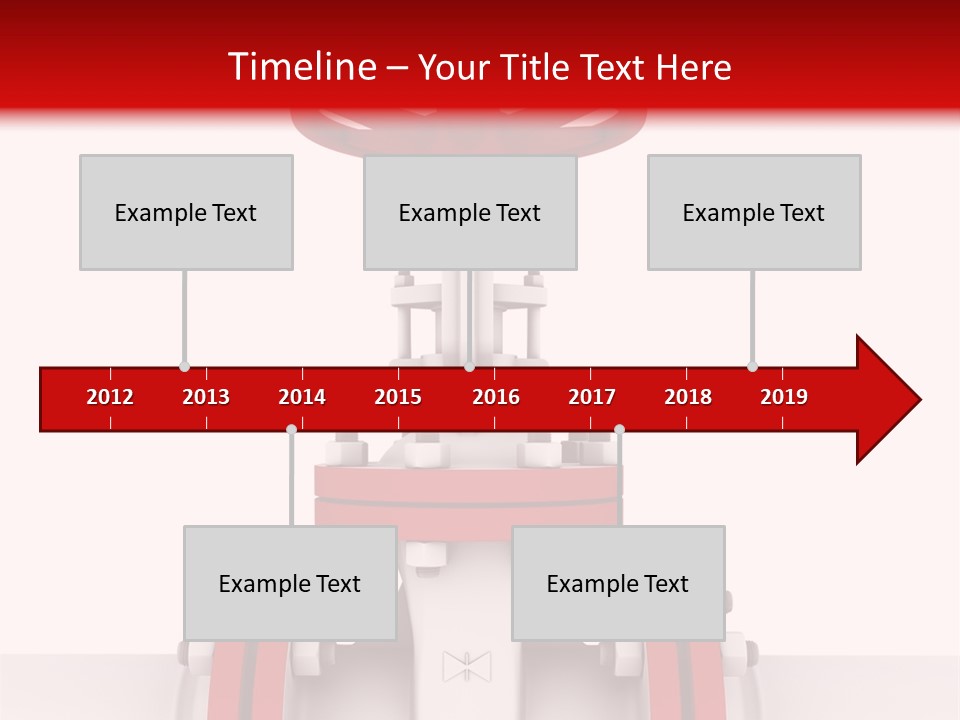 Timeline – Your Title Text Here

Example Text

Example Text

Example Text

2012 2013 2014 2015 2016 2017 2018 2019

Example Text

Example Text